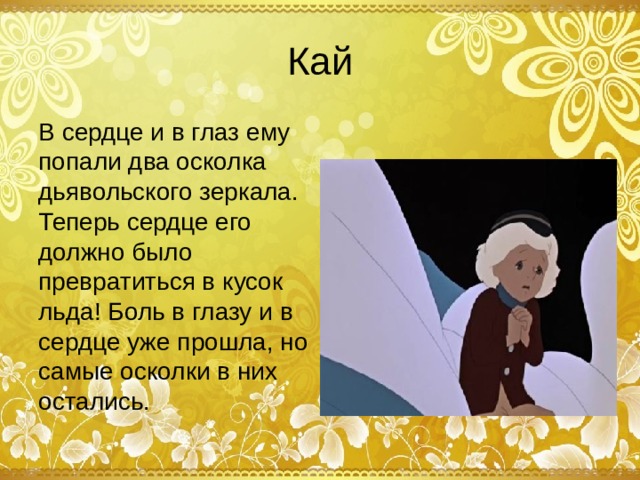 Кай

В сердце и в глаз ему попали два осколка дьявольского зеркала. Теперь сердце его должно было превратиться в кусок льда! Боль в глазу и в сердце уже прошла, но самые осколки в них остались.